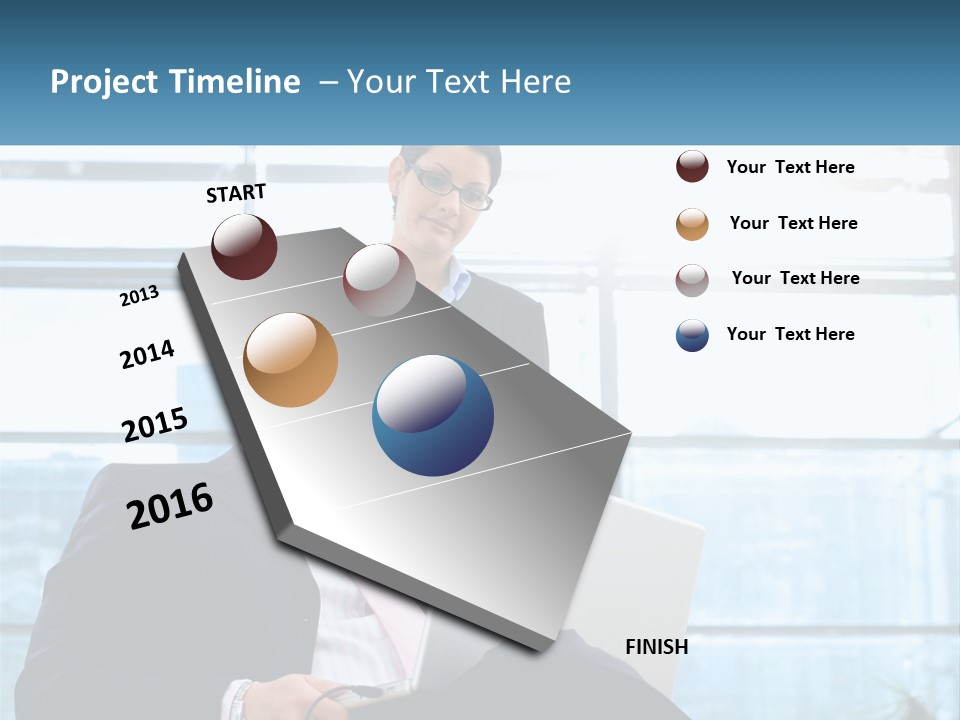 Project Timeline – Your Text Here

START

2013

2014

2015

2016

FINISH

Your Text Here

Your Text Here

Your Text Here

Your Text Here